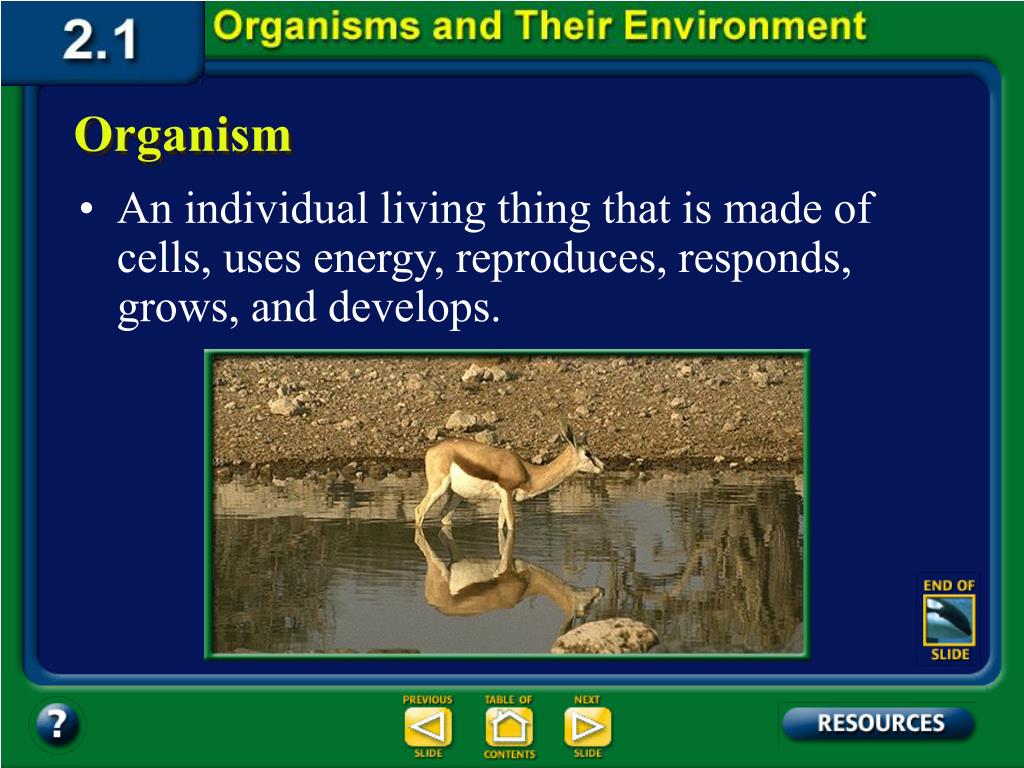 2.1 Organisms and Their Environment

Organism

• An individual living thing that is made of cells, uses energy, reproduces, responds, grows, and develops.

END OF SLIDE

?

PREVIOUS SLIDE

TABLE OF CONTENTS

NEXT SLIDE

RESOURCES